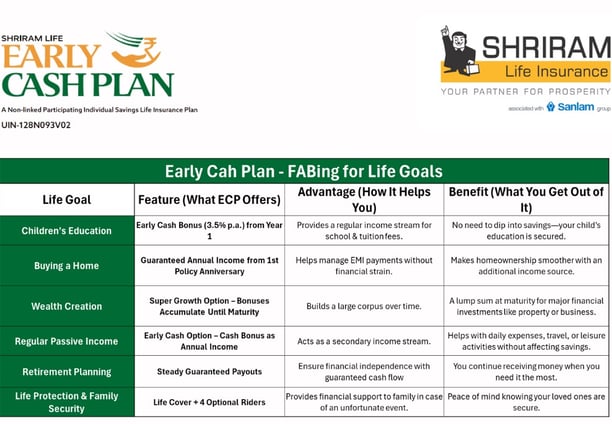 SHRIRAM LIFE
EARLY CASH PLAN
A Non-linked Participating Individual Savings Life Insurance Plan
UIN-128N093V02

SHRIRAM
Life Insurance
YOUR PARTNER FOR PROSPERITY
associated with Sanlam group

Early Cah Plan - FABing for Life Goals

| Life Goal | Feature (What ECP Offers) | Advantage (How It Helps You) | Benefit (What You Get Out of It) |
|---|---|---|---|
| Children's Education | Early Cash Bonus (3.5% p.a.) from Year 1 | Provides a regular income stream for school & tuition fees. | No need to dip into savings—your child's education is secured. |
| Buying a Home | Guaranteed Annual Income from 1st Policy Anniversary | Helps manage EMI payments without financial strain. | Makes homeownership smoother with an additional income source. |
| Wealth Creation | Super Growth Option – Bonuses Accumulate Until Maturity | Builds a large corpus over time. | A lump sum at maturity for major financial investments like property or business. |
| Regular Passive Income | Early Cash Option – Cash Bonus as Annual Income | Acts as a secondary income stream. | Helps with daily expenses, travel, or leisure activities without affecting savings. |
| Retirement Planning | Steady Guaranteed Payouts | Ensure financial independence with guaranteed cash flow | You continue receiving money when you need it the most. |
| Life Protection & Family Security | Life Cover + 4 Optional Riders | Provides financial support to family in case of an unfortunate event. | Peace of mind knowing your loved ones are secure. |